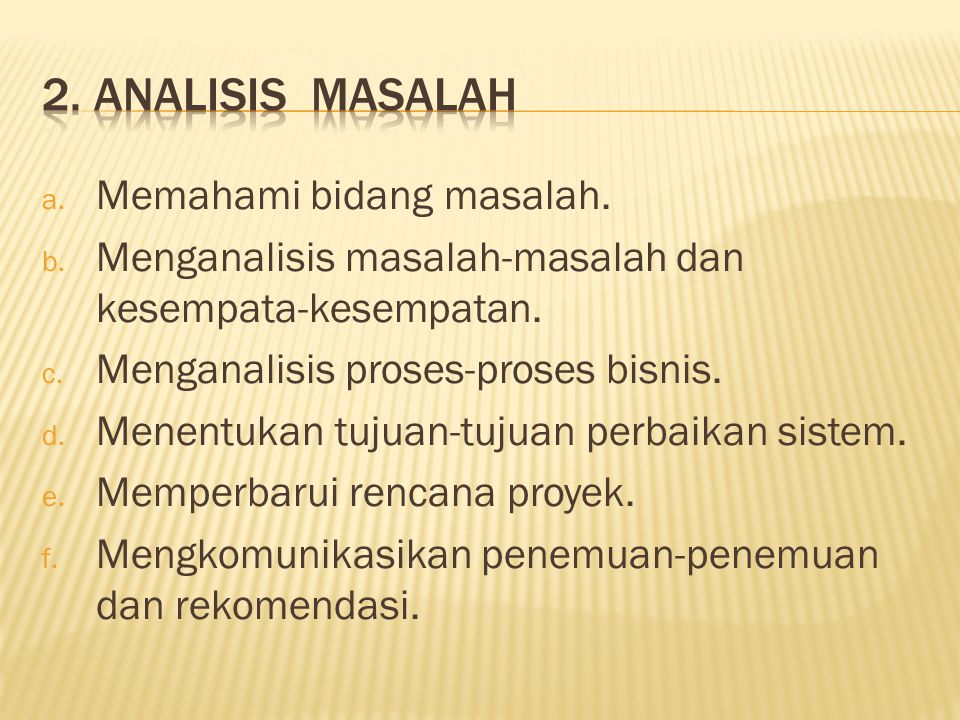 2. ANALISIS MASALAH

a. Memahami bidang masalah.
b. Menganalisis masalah-masalah dan kesempata-kesempatan.
c. Menganalisis proses-proses bisnis.
d. Menentukan tujuan-tujuan perbaikan sistem.
e. Memperbarui rencana proyek.
f. Mengkomunikasikan penemuan-penemuan dan rekomendasi.